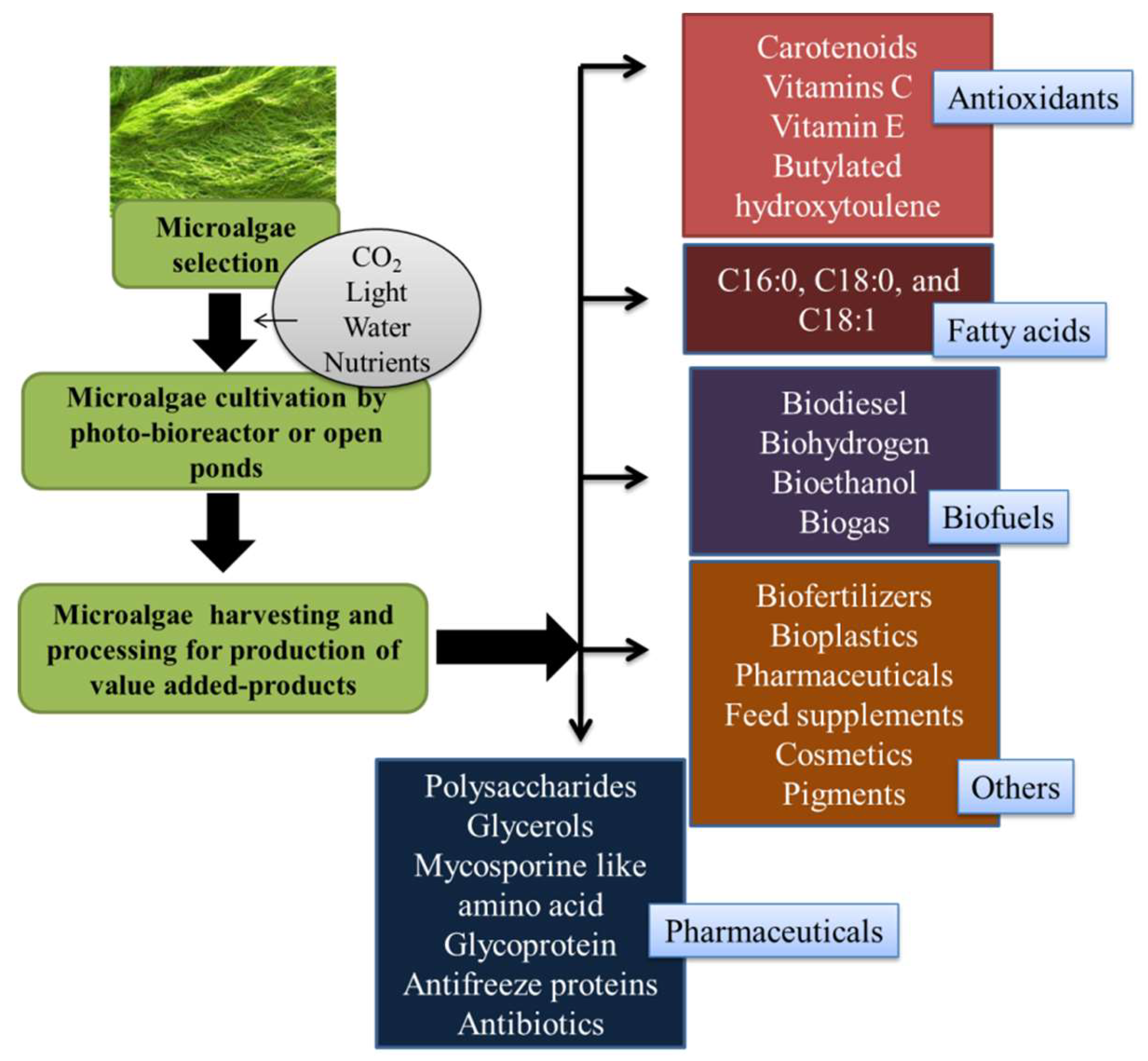 Microalgae selection

$CO_2$
Light
Water
Nutrients

Microalgae cultivation by photo-bioreactor or open ponds

Microalgae harvesting and processing for production of value added-products

Carotenoids
Vitamins C
Vitamin E
Butylated hydroxytoulene

Antioxidants

C16:0, C18:0, and C18:1

Fatty acids

Biodiesel
Biohydrogen
Bioethanol
Biogas

Biofuels

Biofertilizers
Bioplastics
Pharmaceuticals
Feed supplements
Cosmetics
Pigments

Others

Polysaccharides
Glycerols
Mycosporine like amino acid
Glycoprotein
Antifreeze proteins
Antibiotics

Pharmaceuticals